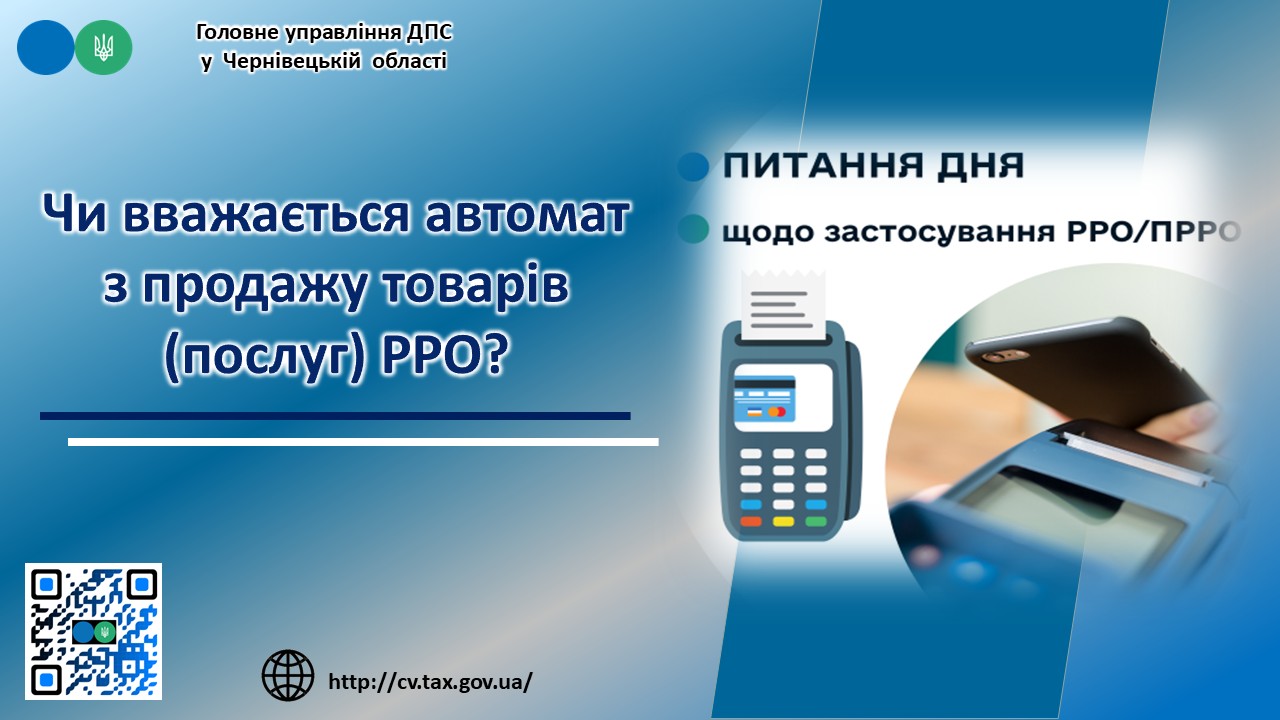 Головне управління ДПС
у Чернівецькій області

Чи вважається автомат з продажу товарів (послуг) РРО?

ПИТАННЯ ДНЯ

щодо застосування РРО/ПРРО

http://cv.tax.gov.ua/